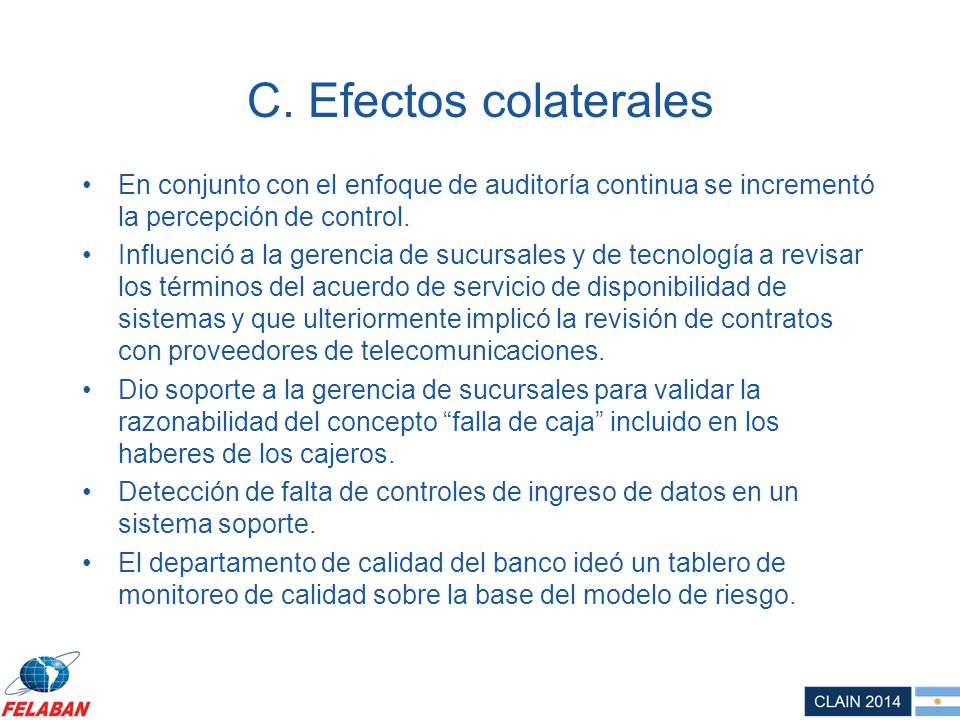 C. Efectos colaterales

• En conjunto con el enfoque de auditoría continua se incrementó la percepción de control.

• Influenció a la gerencia de sucursales y de tecnología a revisar los términos del acuerdo de servicio de disponibilidad de sistemas y que ulteriormente implicó la revisión de contratos con proveedores de telecomunicaciones.

• Dio soporte a la gerencia de sucursales para validar la razonabilidad del concepto “falla de caja” incluido en los haberes de los cajeros.

• Detección de falta de controles de ingreso de datos en un sistema soporte.

• El departamento de calidad del banco ideó un tablero de monitoreo de calidad sobre la base del modelo de riesgo.

FELABAN

CLAIN 2014